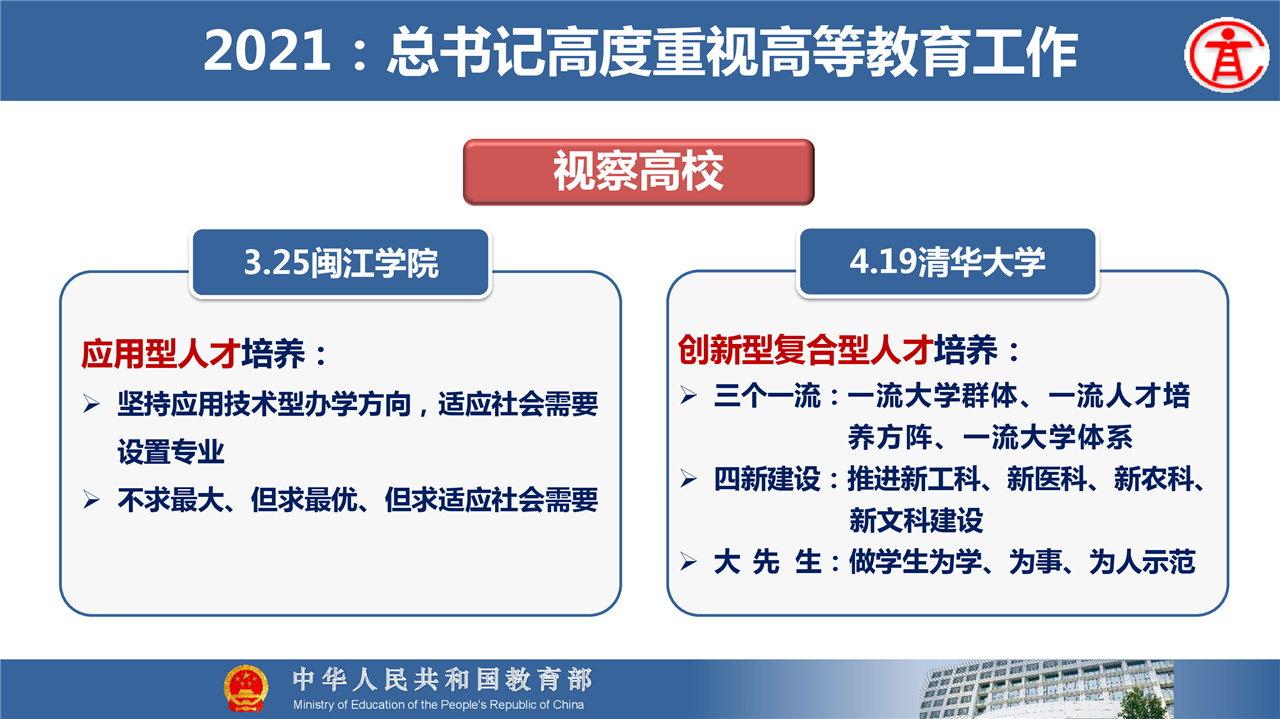 2021：总书记高度重视高等教育工作

视察高校

3.25闽江学院

应用型人才培养：

➢ 坚持应用技术型办学方向，适应社会需要设置专业

➢ 不求最大、但求最优、但求适应社会需要

4.19清华大学

创新型复合型人才培养：

➢ 三个一流：一流大学群体、一流人才培养方阵、一流大学体系

➢ 四新建设：推进新工科、新医科、新农科、新文科建设

➢ 大 先 生：做学生为学、为事、为人示范

中华人民共和国教育部
Ministry of Education of the People's Republic of China